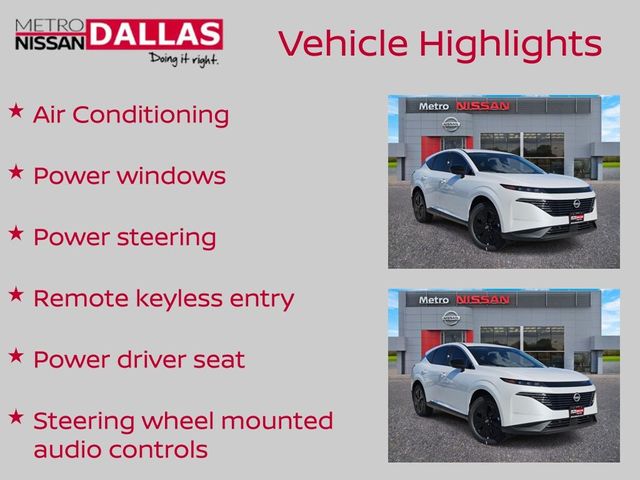 METRO NISSAN DALLAS
Doing it right.

Vehicle Highlights

★ Air Conditioning

★ Power windows

★ Power steering

★ Remote keyless entry

★ Power driver seat

★ Steering wheel mounted audio controls

Metro NISSAN

Metro NISSAN